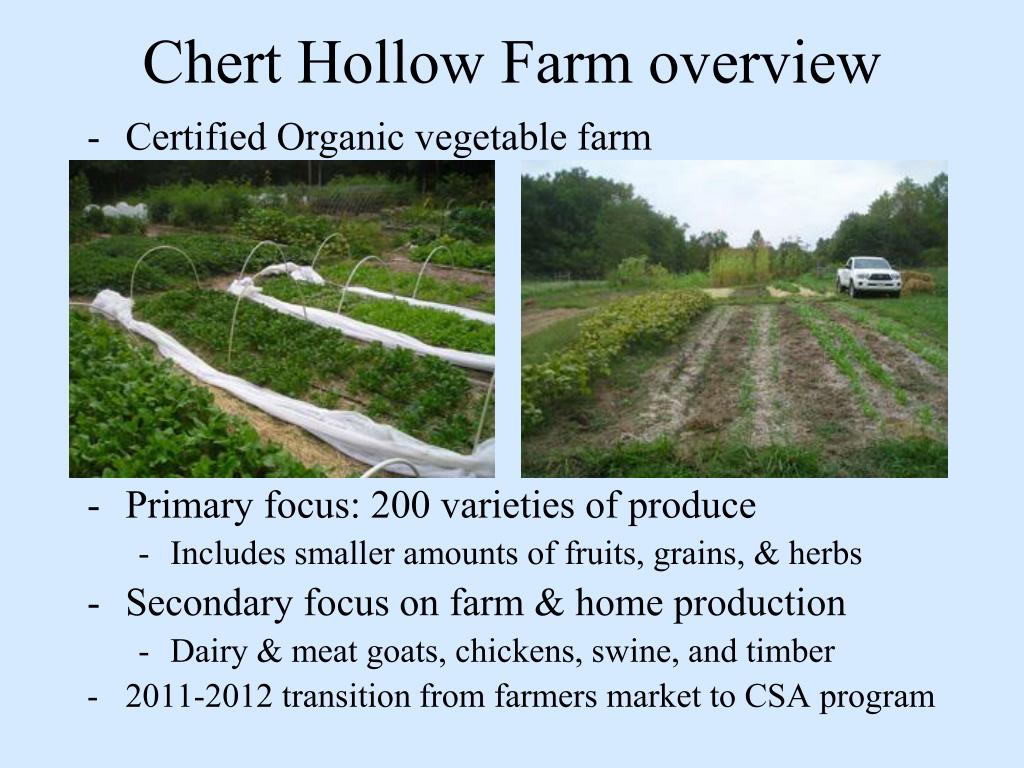 Chert Hollow Farm overview

- Certified Organic vegetable farm

- Primary focus: 200 varieties of produce
  - Includes smaller amounts of fruits, grains, & herbs
- Secondary focus on farm & home production
  - Dairy & meat goats, chickens, swine, and timber
- 2011-2012 transition from farmers market to CSA program